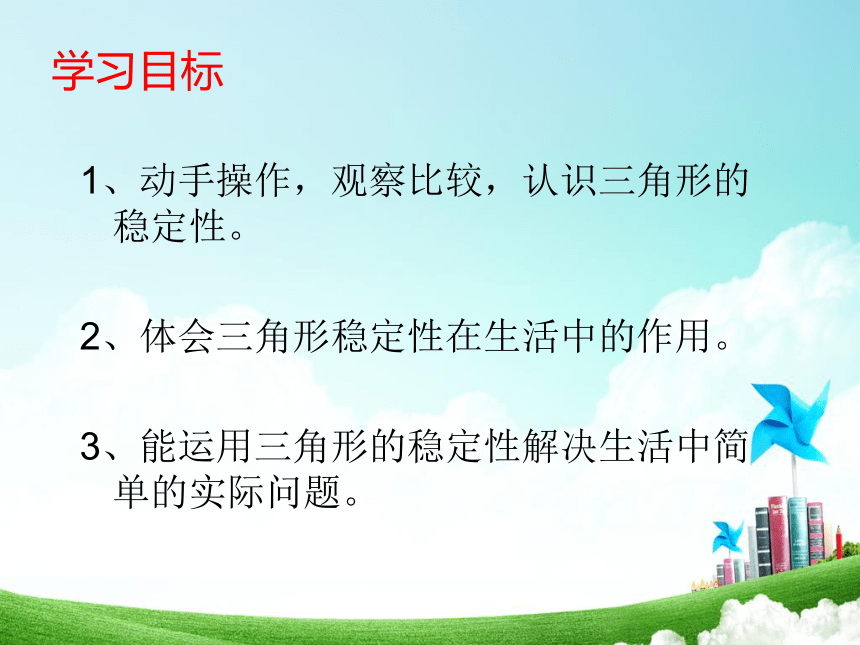 学习目标

1、动手操作，观察比较，认识三角形的稳定性。

2、体会三角形稳定性在生活中的作用。

3、能运用三角形的稳定性解决生活中简单的实际问题。